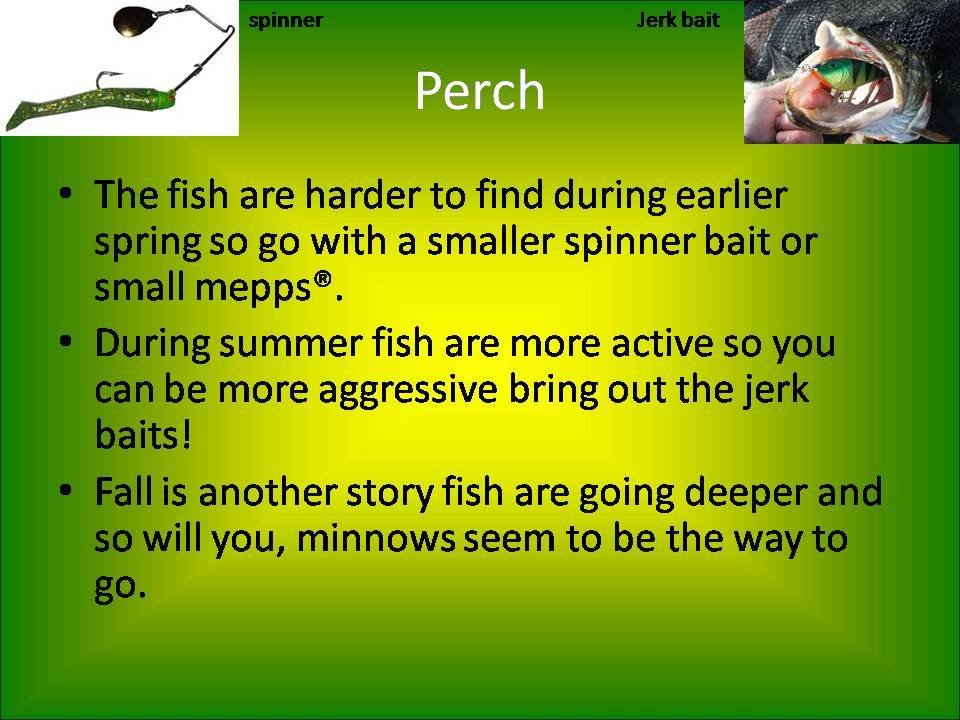 spinner

Jerk bait

Perch

• The fish are harder to find during earlier spring so go with a smaller spinner bait or small mepps®.

• During summer fish are more active so you can be more aggressive bring out the jerk baits!

• Fall is another story fish are going deeper and so will you, minnows seem to be the way to go.